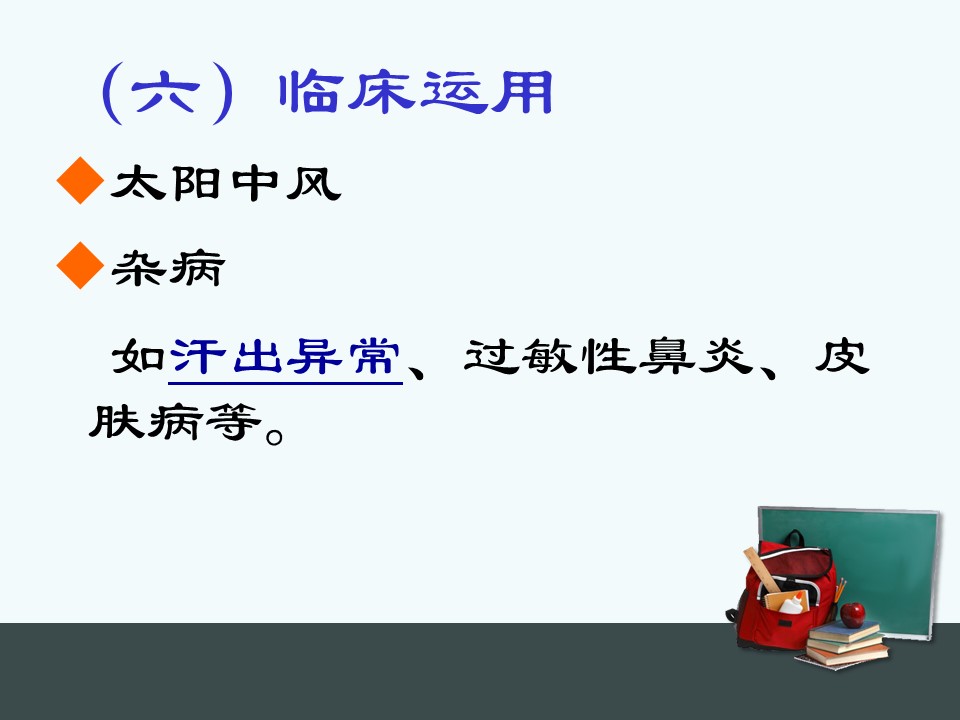 （六）临床运用

◆太阳中风

◆杂病

如汗出异常、过敏性鼻炎、皮肤病等。